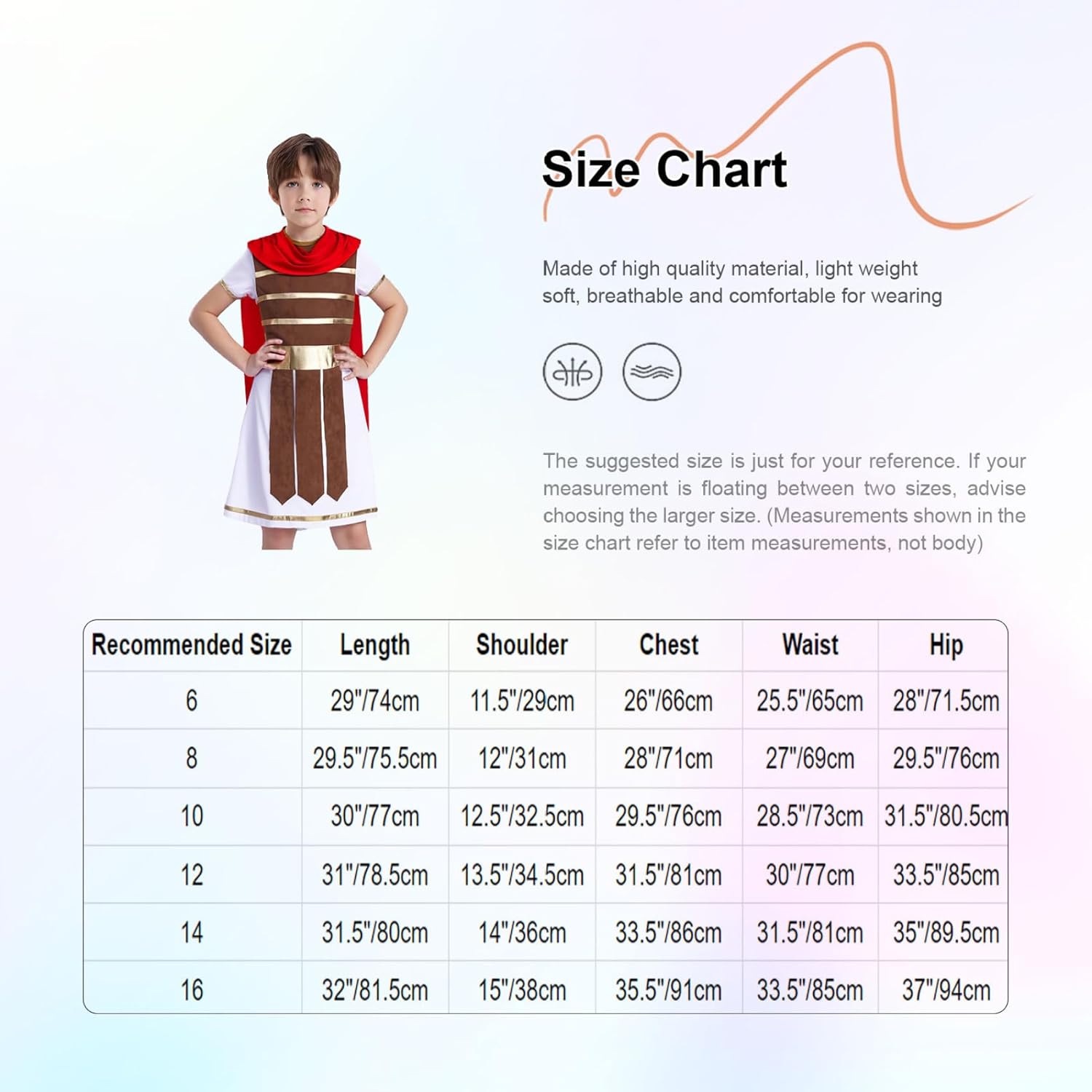 Size Chart

Made of high quality material, light weight soft, breathable and comfortable for wearing

The suggested size is just for your reference. If your measurement is floating between two sizes, advise choosing the larger size. (Measurements shown in the size chart refer to item measurements, not body)

| Recommended Size | Length | Shoulder | Chest | Waist | Hip |
|---|---|---|---|---|---|
| 6 | 29"/74cm | 11.5"/29cm | 26"/66cm | 25.5"/65cm | 28"/71.5cm |
| 8 | 29.5"/75.5cm | 12"/31cm | 28"/71cm | 27"/69cm | 29.5"/76cm |
| 10 | 30"/77cm | 12.5"/32.5cm | 29.5"/76cm | 28.5"/73cm | 31.5"/80.5cm |
| 12 | 31"/78.5cm | 13.5"/34.5cm | 31.5"/81cm | 30"/77cm | 33.5"/85cm |
| 14 | 31.5"/80cm | 14"/36cm | 33.5"/86cm | 31.5"/81cm | 35"/89.5cm |
| 16 | 32"/81.5cm | 15"/38cm | 35.5"/91cm | 33.5"/85cm | 37"/94cm |